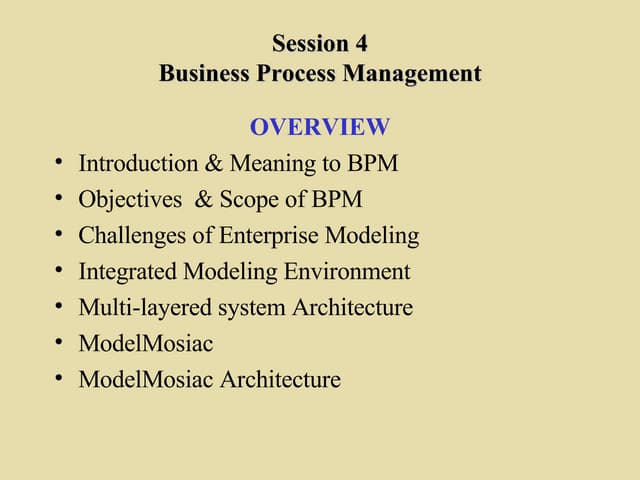 Session 4
Business Process Management

OVERVIEW

• Introduction & Meaning to BPM
• Objectives & Scope of BPM
• Challenges of Enterprise Modeling
• Integrated Modeling Environment
• Multi-layered system Architecture
• ModelMosiac
• ModelMosiac Architecture